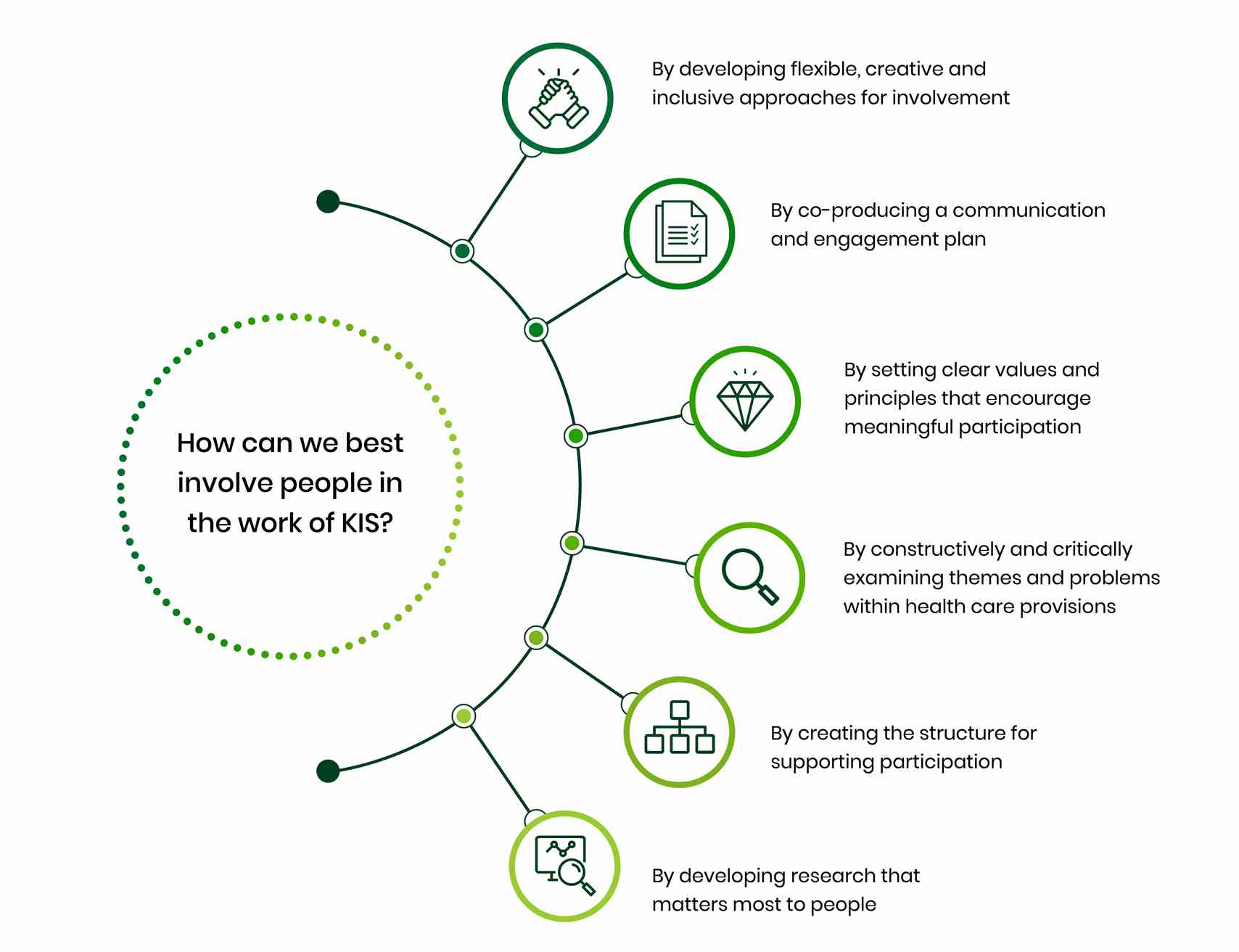 How can we best involve people in the work of KIS?

By developing flexible, creative and inclusive approaches for involvement

By co-producing a communication and engagement plan

By setting clear values and principles that encourage meaningful participation

By constructively and critically examining themes and problems within health care provisions

By creating the structure for supporting participation

By developing research that matters most to people